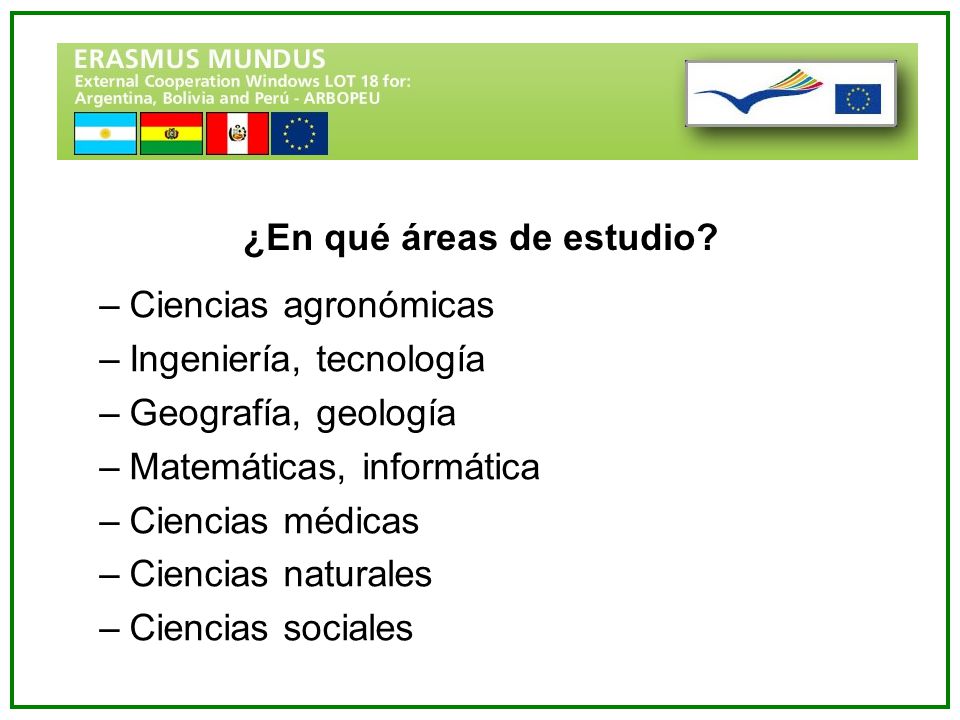 ERASMUS MUNDUS
External Cooperation Windows LOT 18 for:
Argentina, Bolivia and Perú - ARBOPEU

¿En qué áreas de estudio?

– Ciencias agronómicas
– Ingeniería, tecnología
– Geografía, geología
– Matemáticas, informática
– Ciencias médicas
– Ciencias naturales
– Ciencias sociales